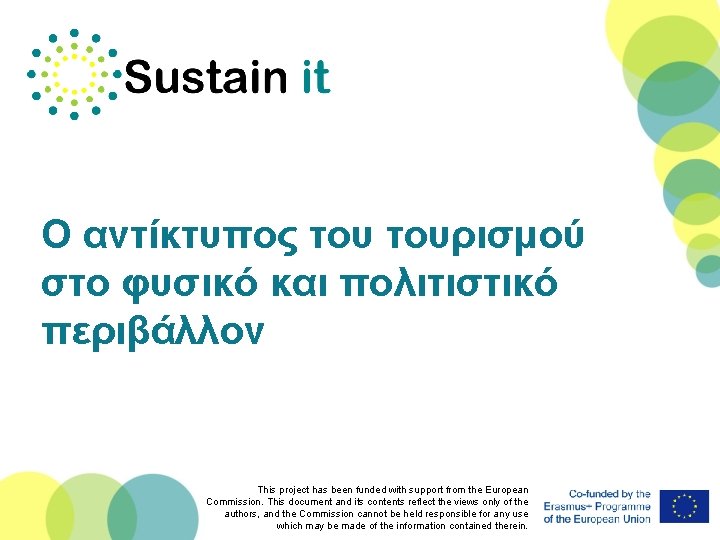 Sustain it

Ο αντίκτυπος του τουρισμού στο φυσικό και πολιτιστικό περιβάλλον

This project has been funded with support from the European Commission. This document and its contents reflect the views only of the authors, and the Commission cannot be held responsible for any use which may be made of the information contained therein.

Co-funded by the Erasmus+ Programme of the European Union